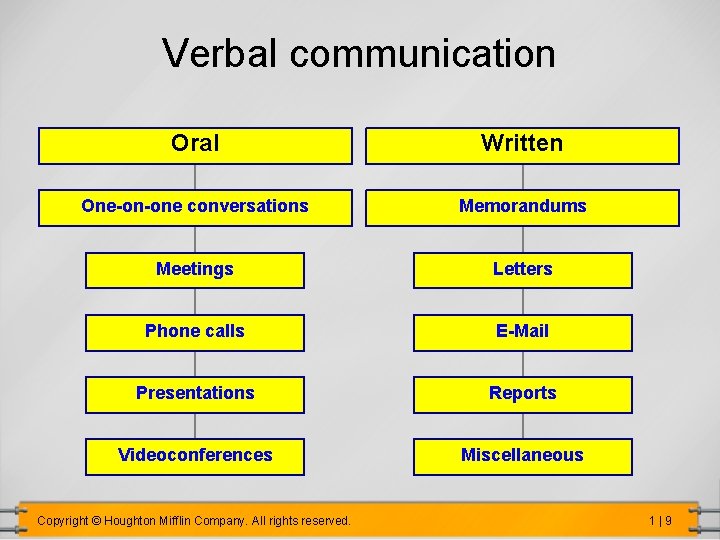 Verbal communication

Oral

One-on-one conversations

Meetings

Phone calls

Presentations

Videoconferences

Written

Memorandums

Letters

E-Mail

Reports

Miscellaneous

Copyright © Houghton Mifflin Company. All rights reserved.

1 | 9